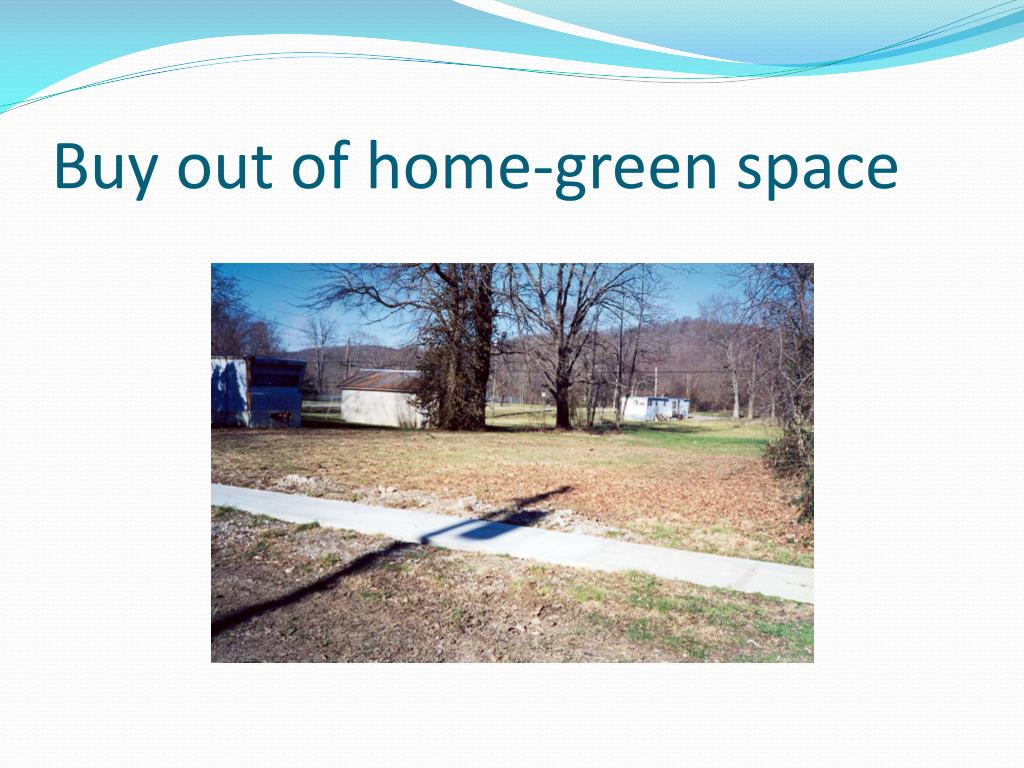 Buy out of home-green space